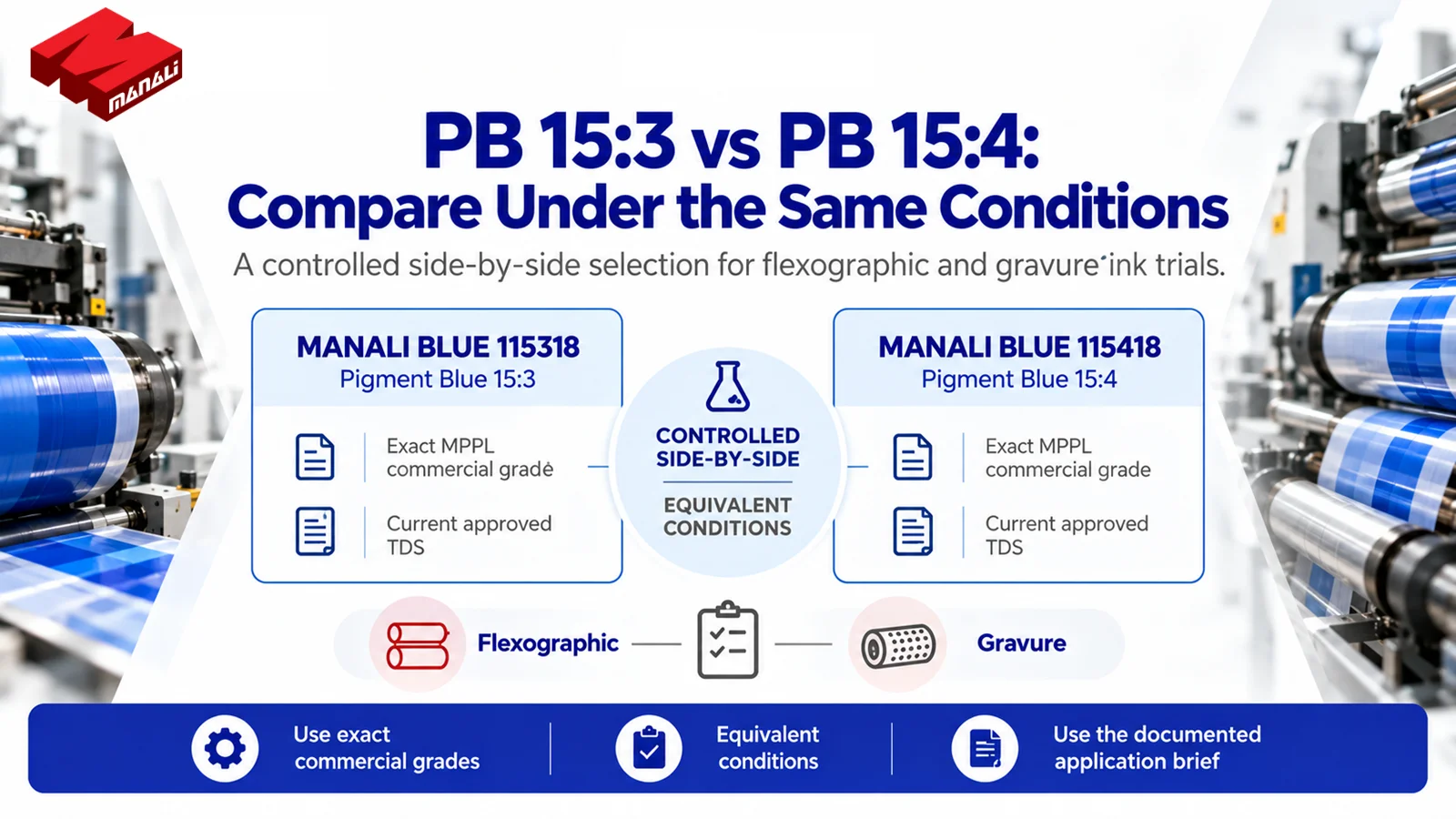 MANALI

PB 15:3 vs PB 15:4:
Compare Under the Same Conditions

A controlled side-by-side selection for flexographic and gravure ink trials.

MANALI BLUE 115318
Pigment Blue 15:3

Exact MPPL commercial grade

Current approved TDS

CONTROLLED SIDE-BY-SIDE

EQUIVALENT CONDITIONS

MANALI BLUE 115418
Pigment Blue 15:4

Exact MPPL commercial grade

Current approved TDS

Flexographic

Gravure

Use exact commercial grades

Equivalent conditions

Use the documented application brief